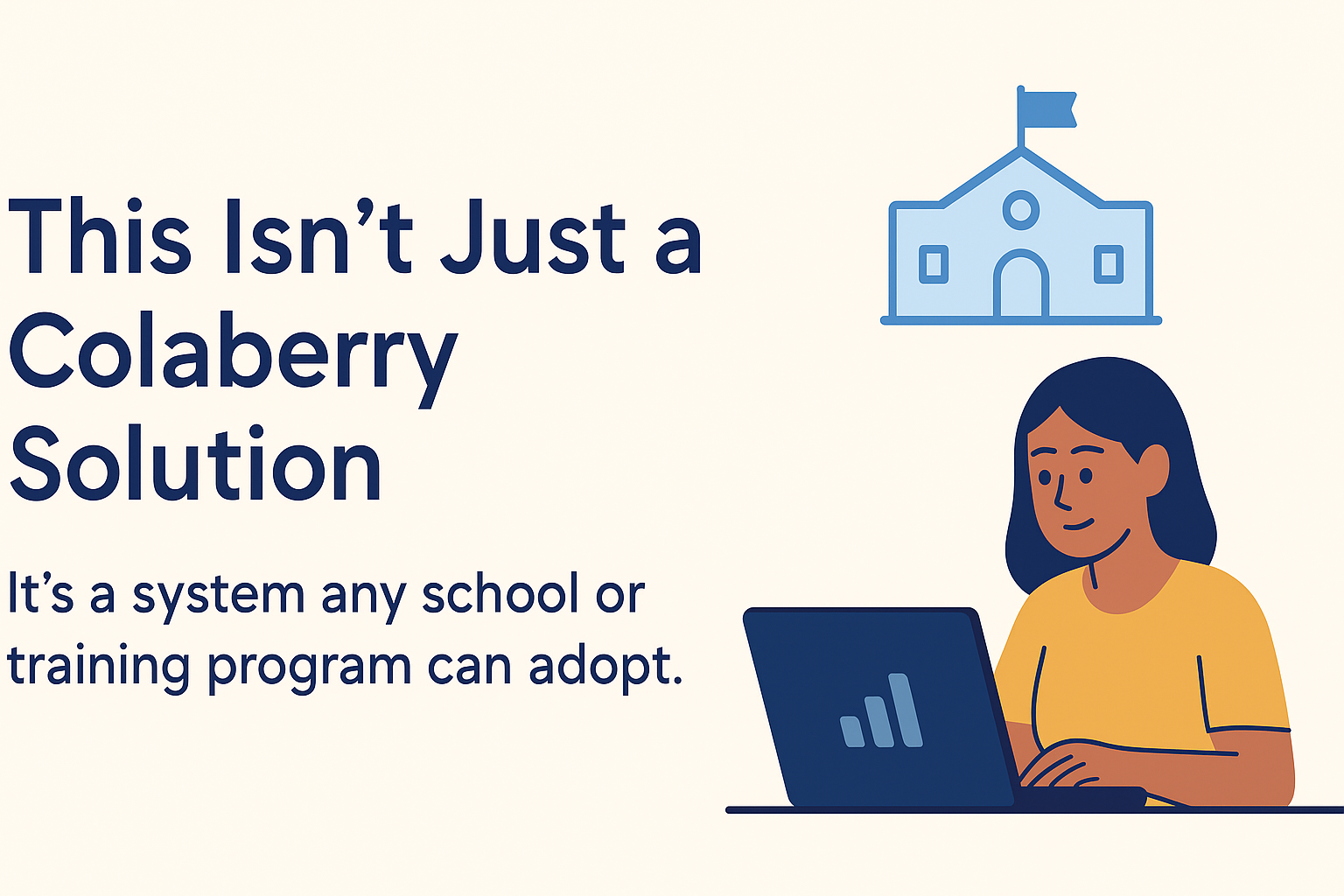 This Isn’t Just a Colaberry Solution

It’s a system any school or training program can adopt.